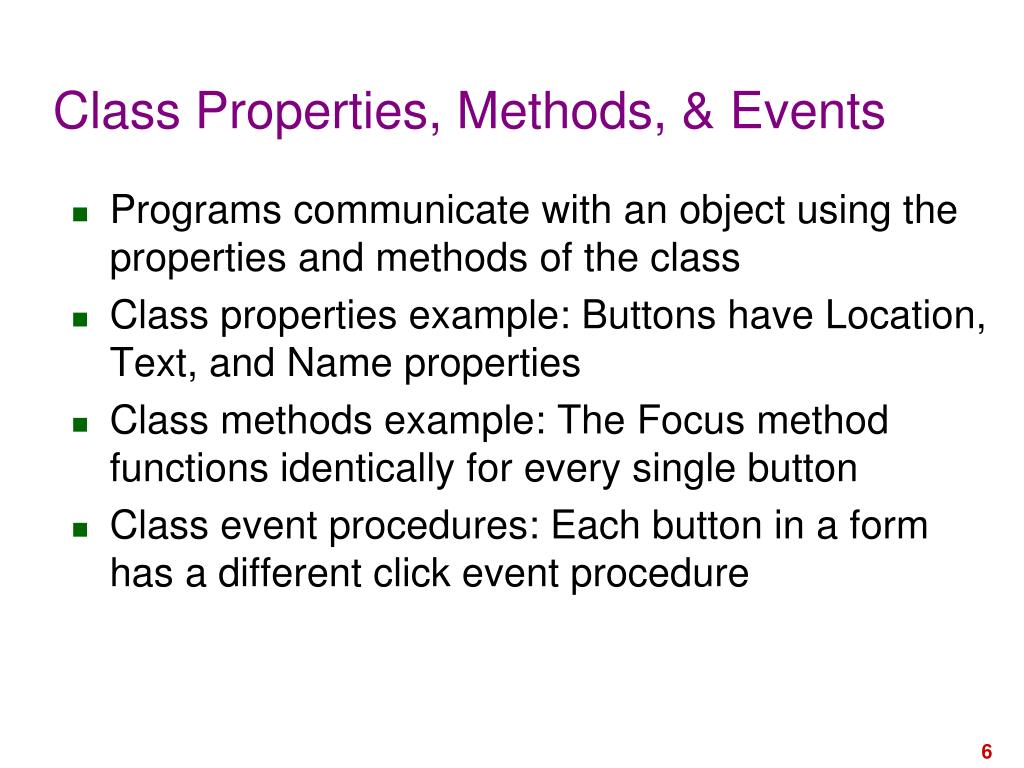 Class Properties, Methods, & Events

- Programs communicate with an object using the properties and methods of the class
- Class properties example: Buttons have Location, Text, and Name properties
- Class methods example: The Focus method functions identically for every single button
- Class event procedures: Each button in a form has a different click event procedure

6